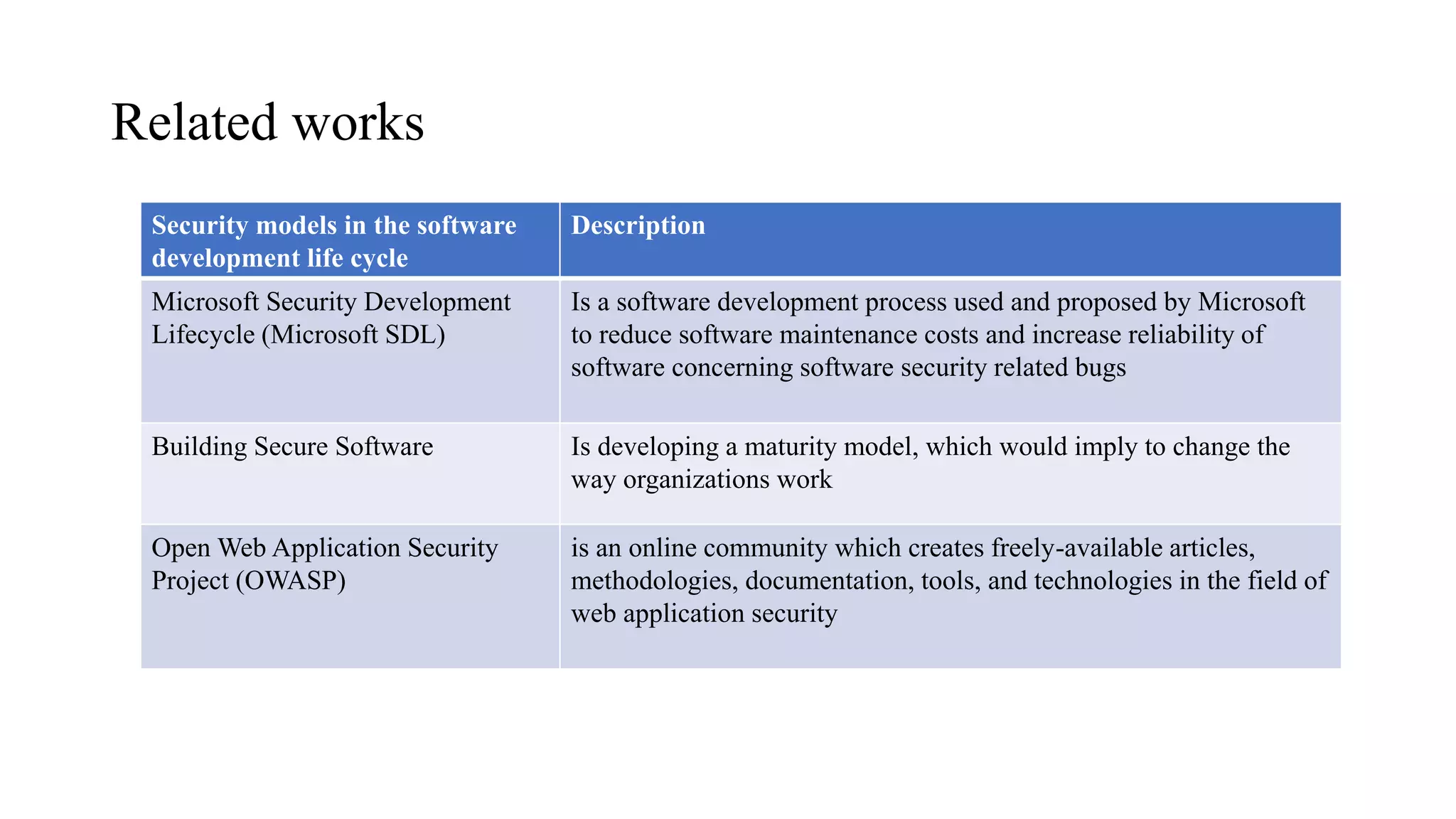 Related works

| Security models in the software development life cycle | Description |
|---|---|
| Microsoft Security Development Lifecycle (Microsoft SDL) | Is a software development process used and proposed by Microsoft to reduce software maintenance costs and increase reliability of software concerning software security related bugs |
| Building Secure Software | Is developing a maturity model, which would imply to change the way organizations work |
| Open Web Application Security Project (OWASP) | is an online community which creates freely-available articles, methodologies, documentation, tools, and technologies in the field of web application security |